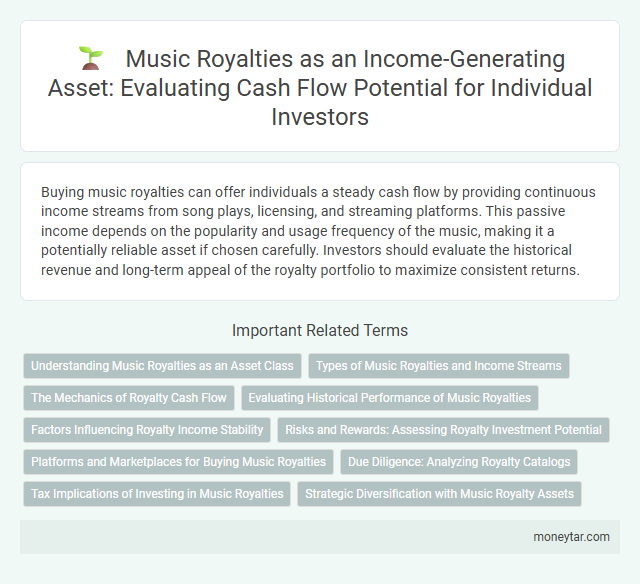 Music Royalties as an Income-Generating Asset: Evaluating Cash Flow Potential for Individual Investors

Buying music royalties can offer individuals a steady cash flow by providing continuous income streams from song plays, licensing, and streaming platforms. This passive income depends on the popularity and usage frequency of the music, making it a potentially reliable asset if chosen carefully. Investors should evaluate the historical revenue and long-term appeal of the royalty portfolio to maximize consistent returns.

Important Related Terms

Understanding Music Royalties as an Asset Class

Types of Music Royalties and Income Streams

The Mechanics of Royalty Cash Flow

Evaluating Historical Performance of Music Royalties

Factors Influencing Royalty Income Stability

Risks and Rewards: Assessing Royalty Investment Potential

Platforms and Marketplaces for Buying Music Royalties

Due Diligence: Analyzing Royalty Catalogs

Tax Implications of Investing in Music Royalties

Strategic Diversification with Music Royalty Assets

moneytar.com